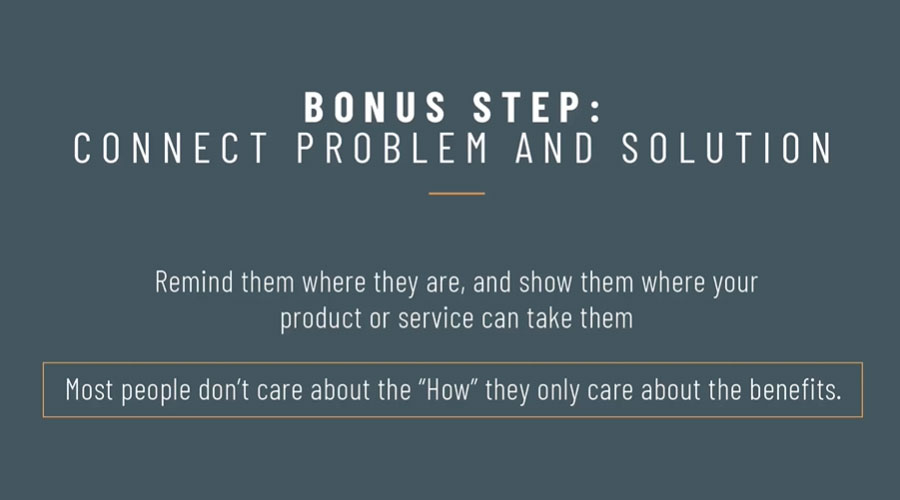 BONUS STEP:
CONNECT PROBLEM AND SOLUTION

Remind them where they are, and show them where your product or service can take them

Most people don't care about the "How" they only care about the benefits.